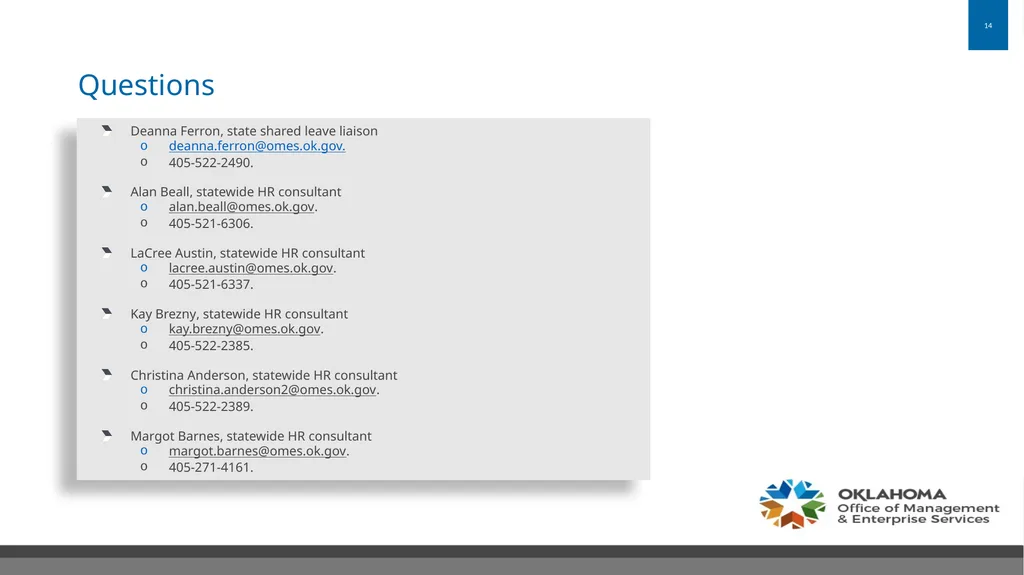 14

Questions

Deanna Ferron, state shared leave liaison
o deanna.ferron@omes.ok.gov.
o 405-522-2490.

Alan Beall, statewide HR consultant
o alan.beall@omes.ok.gov.
o 405-521-6306.

LaCree Austin, statewide HR consultant
o lacree.austin@omes.ok.gov.
o 405-521-6337.

Kay Brezny, statewide HR consultant
o kay.brezny@omes.ok.gov.
o 405-522-2385.

Christina Anderson, statewide HR consultant
o christina.anderson2@omes.ok.gov.
o 405-522-2389.

Margot Barnes, statewide HR consultant
o margot.barnes@omes.ok.gov.
o 405-271-4161.

OKLAHOMA
Office of Management
& Enterprise Services